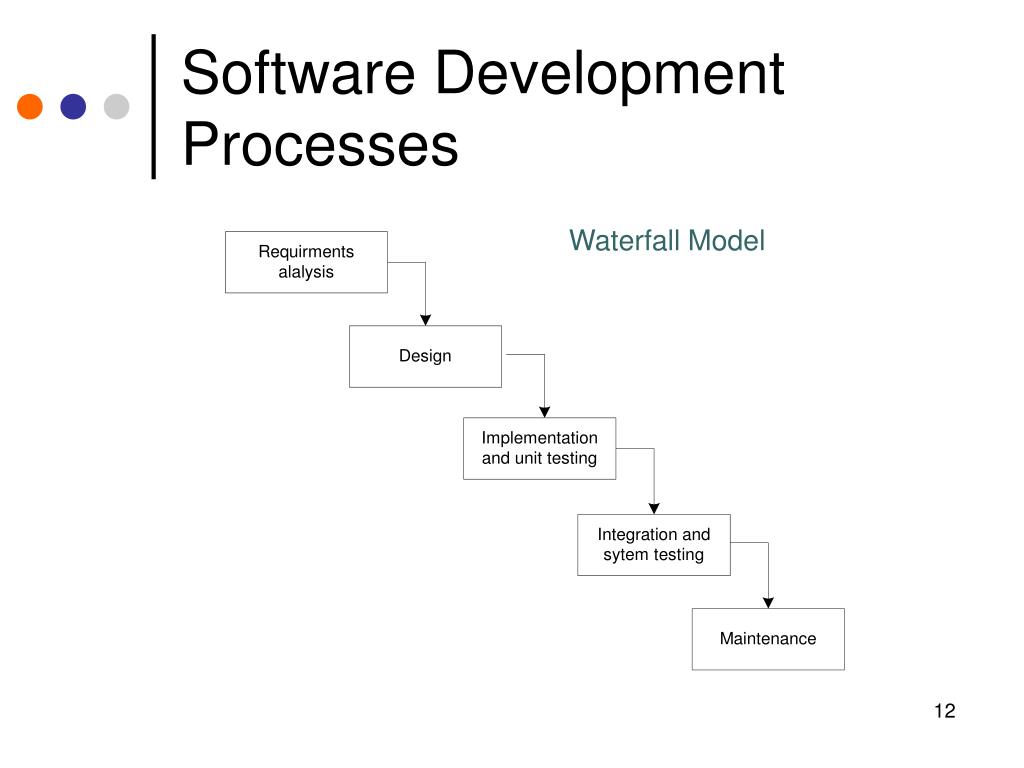 Software Development Processes

Waterfall Model

Requirments alalysis

Design

Implementation and unit testing

Integration and sytem testing

Maintenance

12